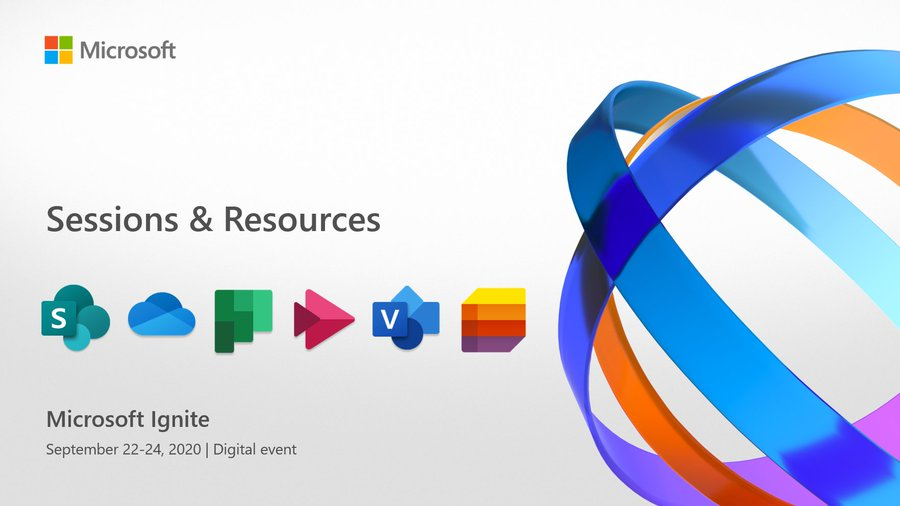 Microsoft

Sessions & Resources

S

V

Microsoft Ignite

September 22-24, 2020 | Digital event